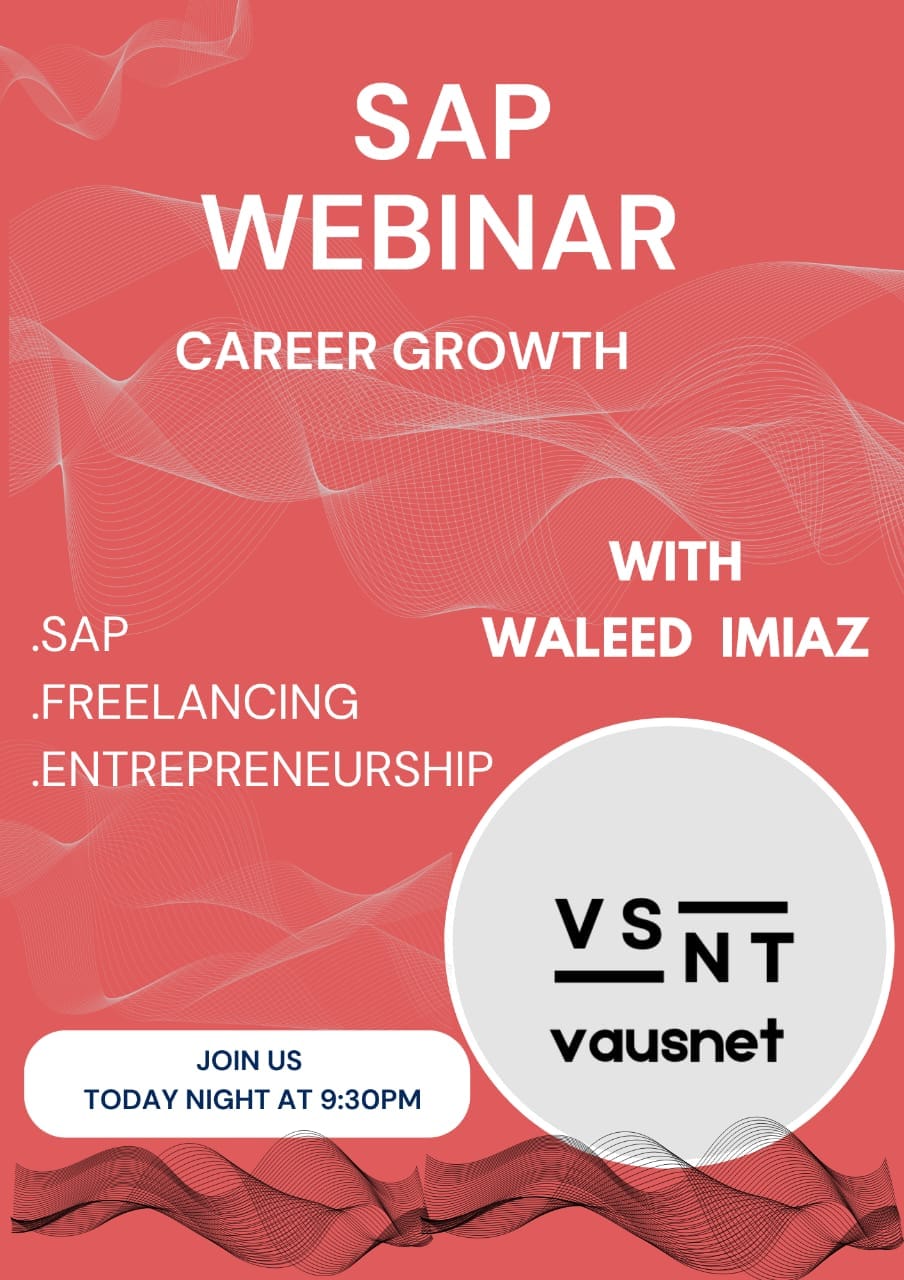 SAP
WEBINAR

CAREER GROWTH

WITH
WALEED IMIAZ

.SAP
.FREELANCING
.ENTREPRENEURSHIP

VS
NT
vausnet

JOIN US
TODAY NIGHT AT 9:30PM